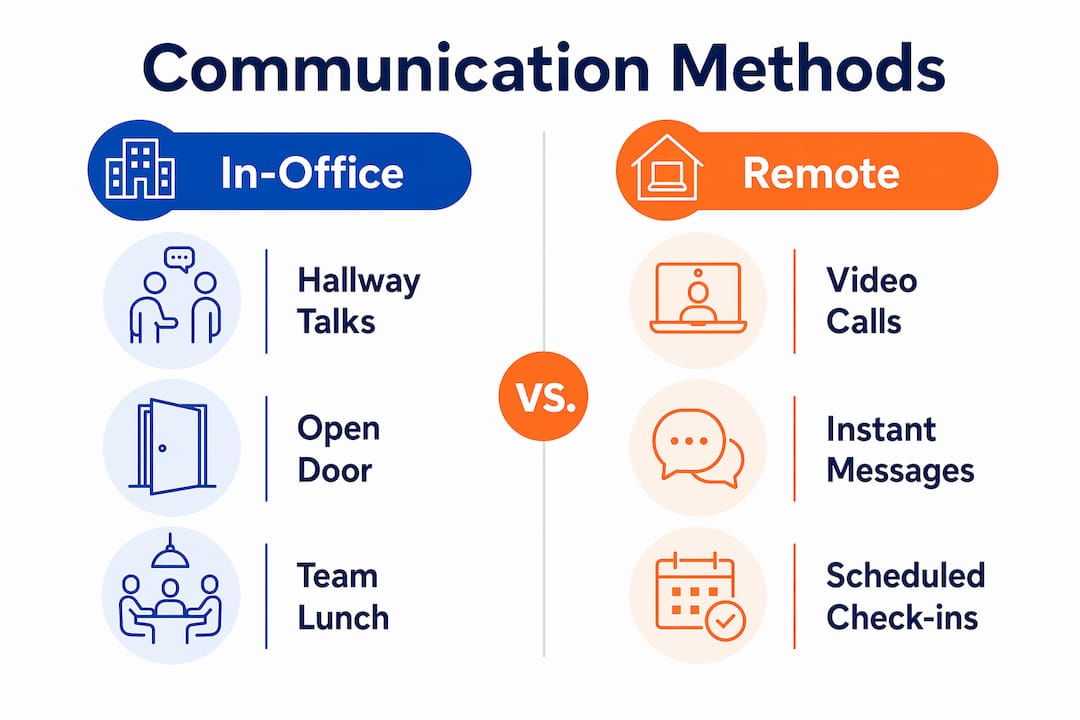 Communication Methods

In-Office

Hallway Talks

Open Door

Team Lunch

VS.

Remote

Video Calls

Instant Messages

Scheduled Check-ins